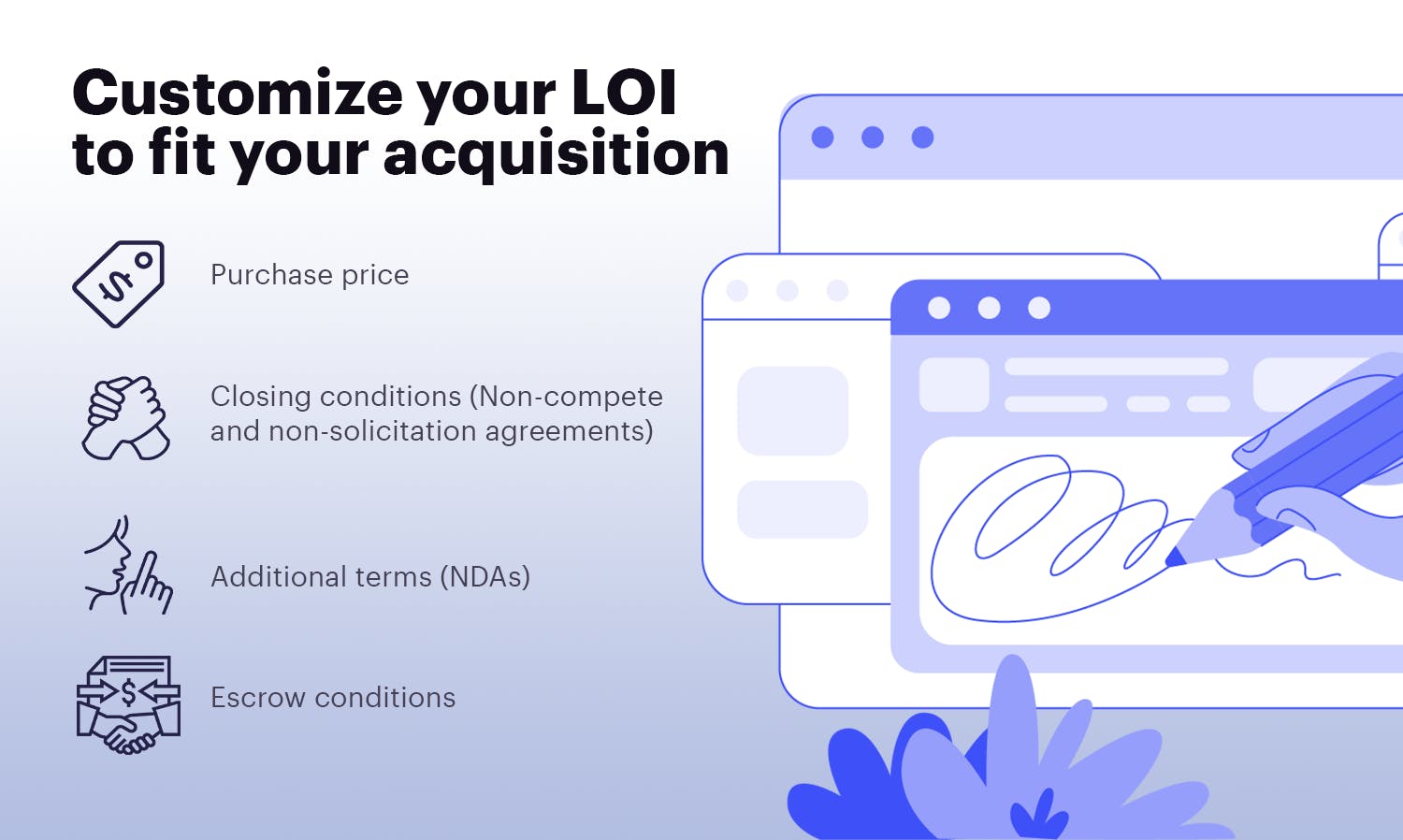 Customize your LOI to fit your acquisition

Purchase price

Closing conditions (Non-compete and non-solicitation agreements)

Additional terms (NDAs)

Escrow conditions